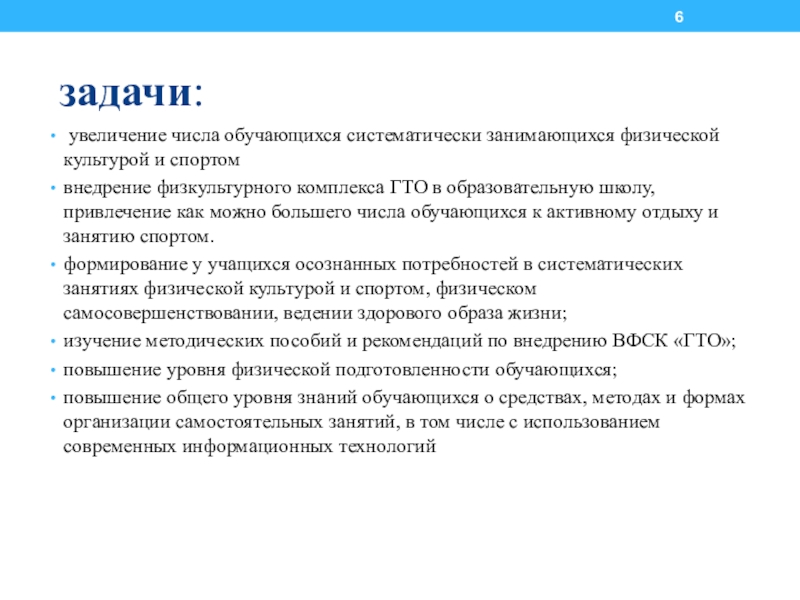 6

задачи:

• увеличение числа обучающихся систематически занимающихся физической культурой и спортом
• внедрение физкультурного комплекса ГТО в образовательную школу, привлечение как можно большего числа обучающихся к активному отдыху и занятию спортом.
• формирование у учащихся осознанных потребностей в систематических занятиях физической культурой и спортом, физическом самосовершенствовании, ведении здорового образа жизни;
• изучение методических пособий и рекомендаций по внедрению ВФСК «ГТО»;
• повышение уровня физической подготовленности обучающихся;
• повышение общего уровня знаний обучающихся о средствах, методах и формах организации самостоятельных занятий, в том числе с использованием современных информационных технологий